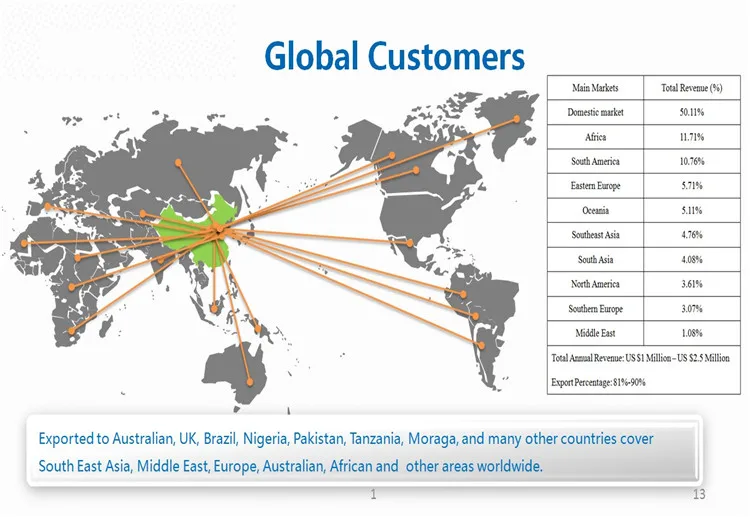 Global Customers

| Main Markets | Total Revenue (%) |
|---|---|
| Domestic market | 50.11% |
| Africa | 11.71% |
| South America | 10.76% |
| Eastern Europe | 5.71% |
| Oceania | 5.11% |
| Southeast Asia | 4.76% |
| South Asia | 4.08% |
| North America | 3.61% |
| Southern Europe | 3.07% |
| Middle East | 1.08% |

Total Annual Revenue: US $1 Million – US $2.5 Million

Export Percentage: 81%-90%

Exported to Australian, UK, Brazil, Nigeria, Pakistan, Tanzania, Moraga, and many other countries cover South East Asia, Middle East, Europe, Australian, African and other areas worldwide.

1

13